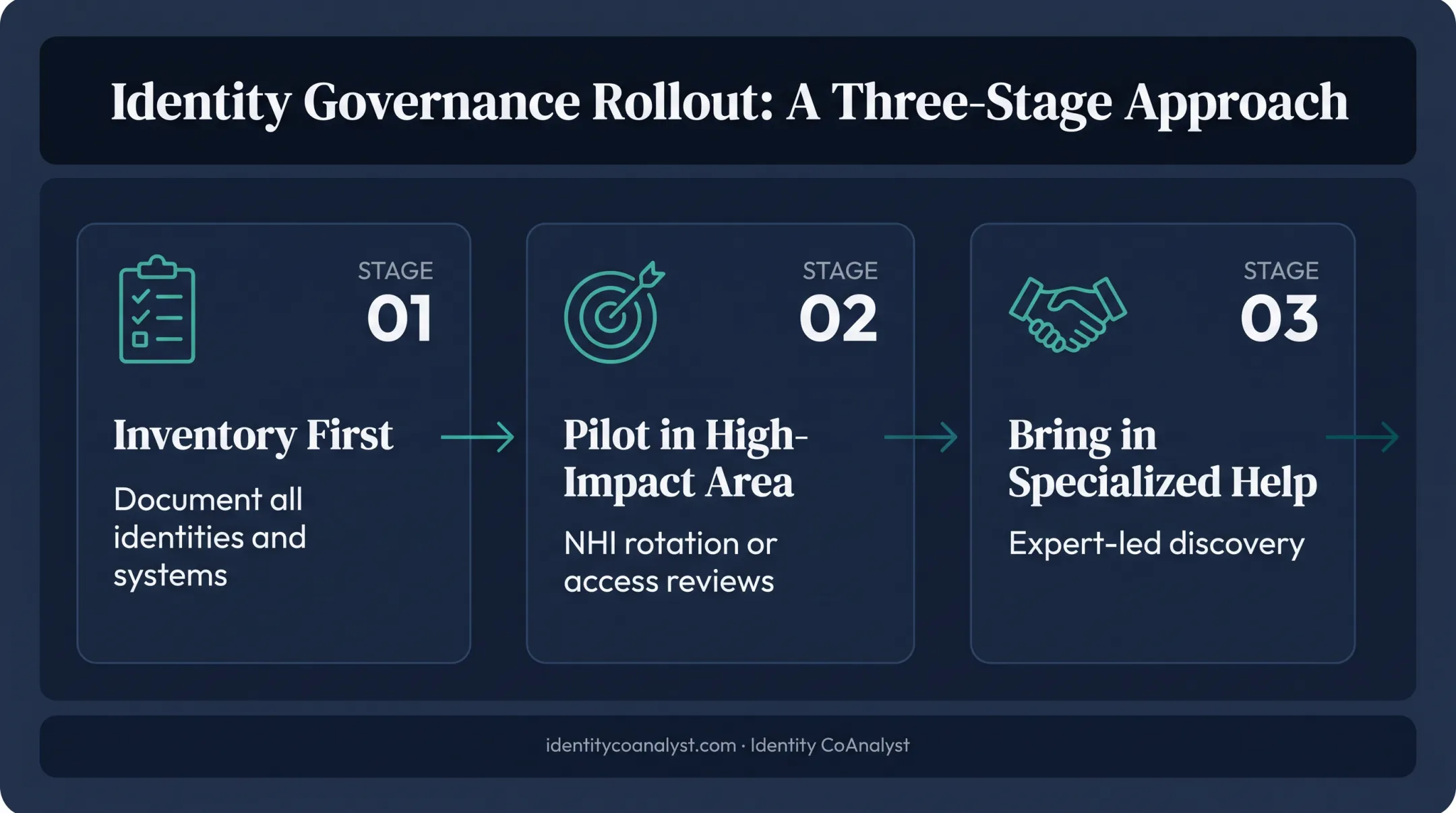 Identity Governance Rollout: A Three-Stage Approach

STAGE
01

Inventory First

Document all identities and systems

STAGE
02

Pilot in High-Impact Area

NHI rotation or access reviews

STAGE
03

Bring in Specialized Help

Expert-led discovery

identitycoanalyst.com · Identity CoAnalyst